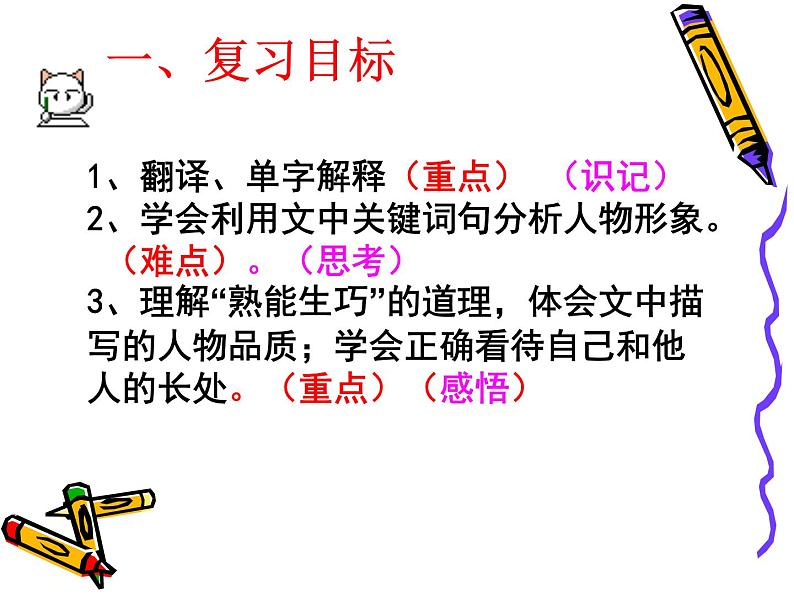 一、复习目标

1、翻译、单字解释（重点）（识记）
2、学会利用文中关键词句分析人物形象。（难点）。（思考）
3、理解“熟能生巧”的道理，体会文中描写的人物品质；学会正确看待自己和他人的长处。（重点）（感悟）